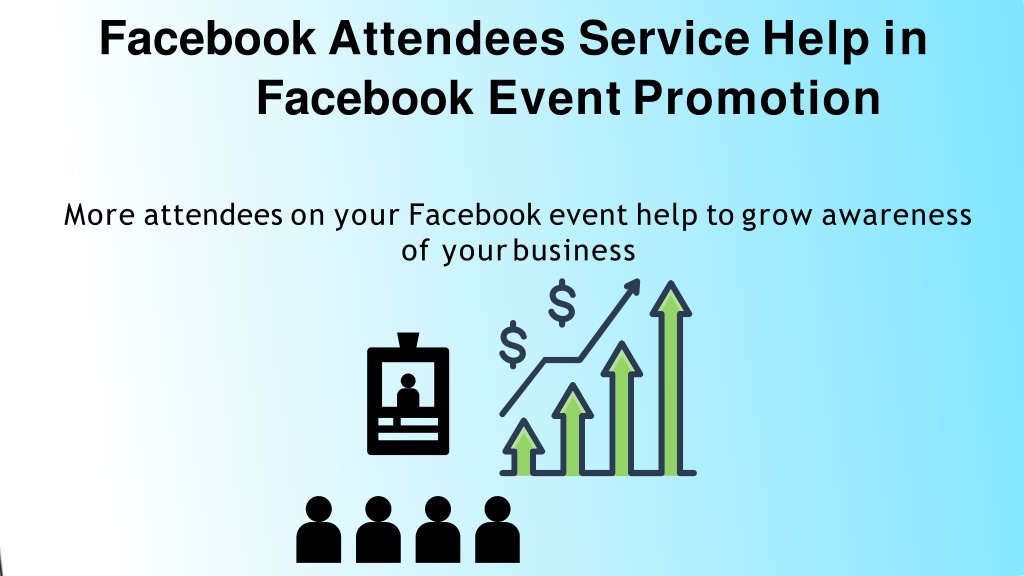 Facebook Attendees Service Help in Facebook Event Promotion

More attendees on your Facebook event help to grow awareness of your business

$ $